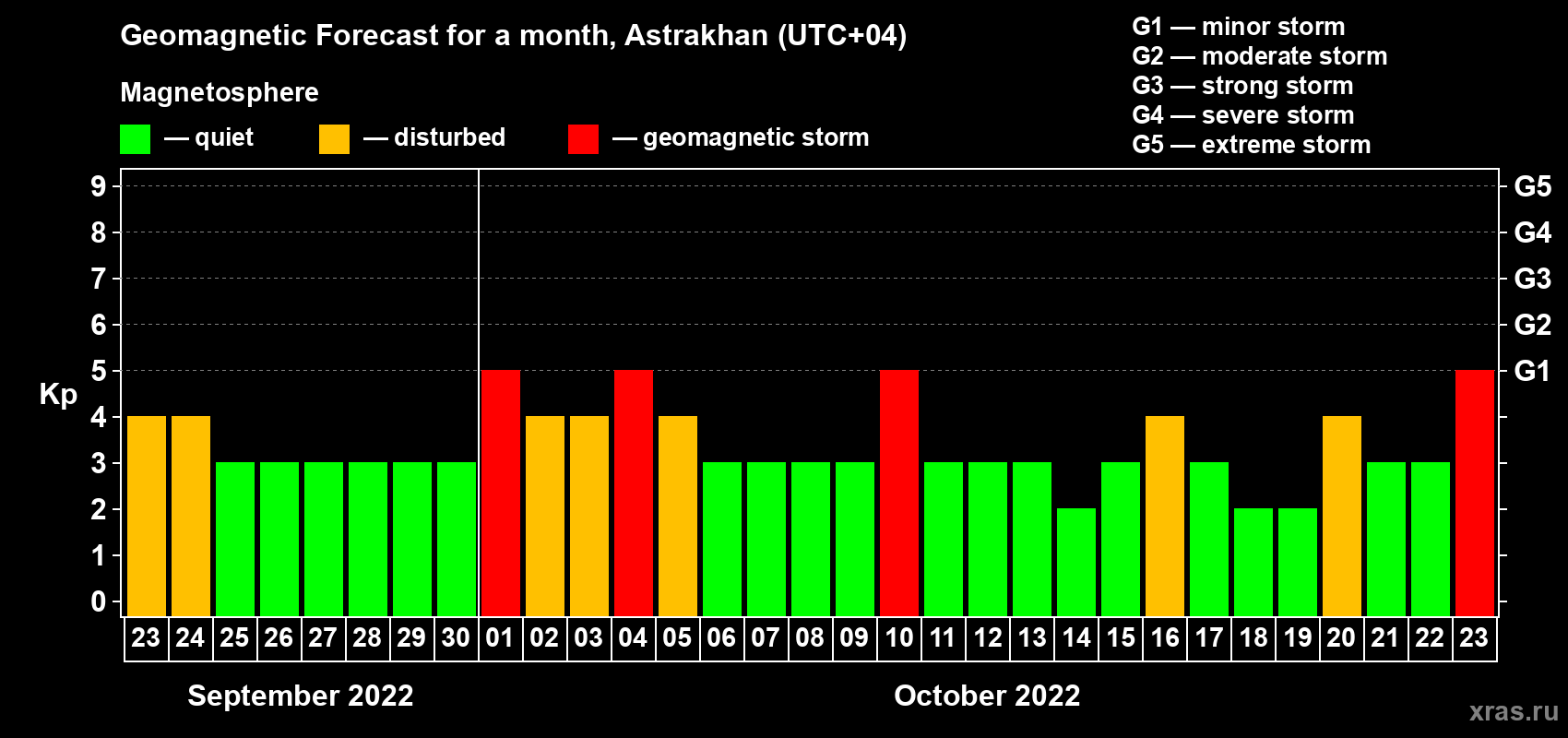 Geomagnetic Forecast for a month, Astrakhan (UTC+04)

Magnetosphere

— quiet — disturbed — geomagnetic storm

G1 — minor storm
G2 — moderate storm
G3 — strong storm
G4 — severe storm
G5 — extreme storm

Kp

9
8
7
6
5
4
3
2
1
0

G5
G4
G3
G2
G1

23 24 25 26 27 28 29 30 01 02 03 04 05 06 07 08 09 10 11 12 13 14 15 16 17 18 19 20 21 22 23

September 2022

October 2022

xras.ru